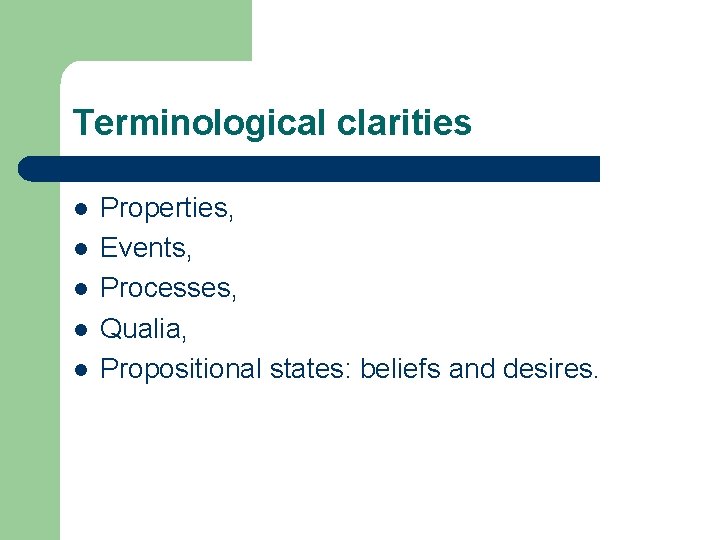 Terminological clarities

- Properties,
- Events,
- Processes,
- Qualia,
- Propositional states: beliefs and desires.